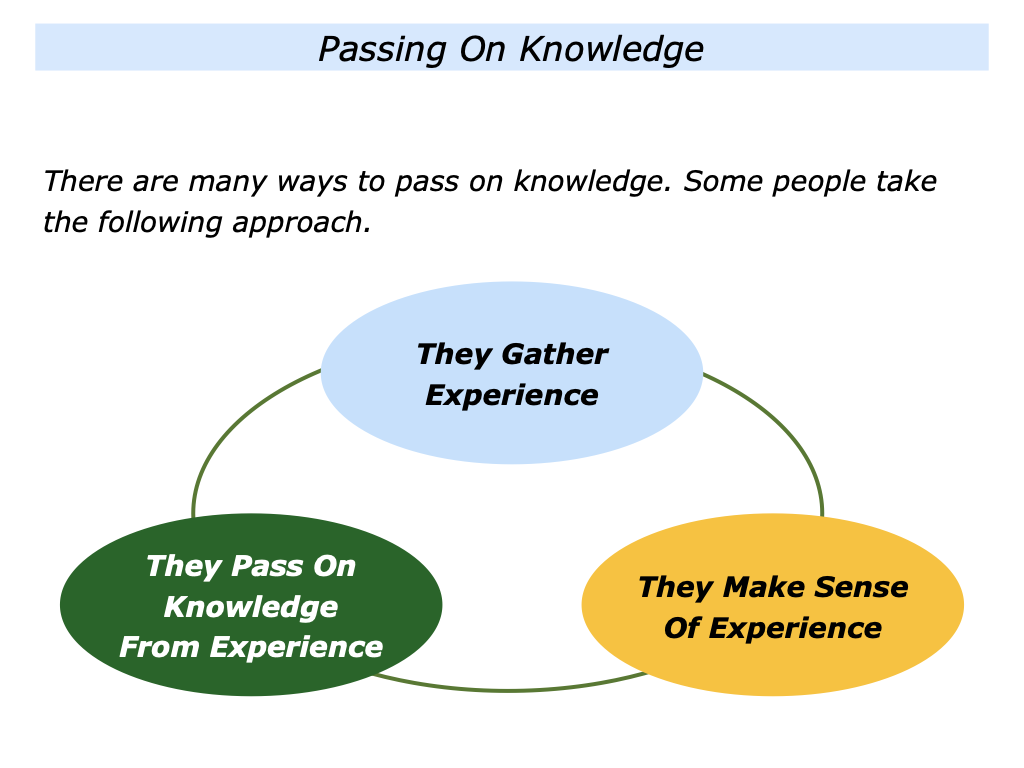 Passing On Knowledge

There are many ways to pass on knowledge. Some people take the following approach.

They Gather Experience

They Make Sense Of Experience

They Pass On Knowledge From Experience